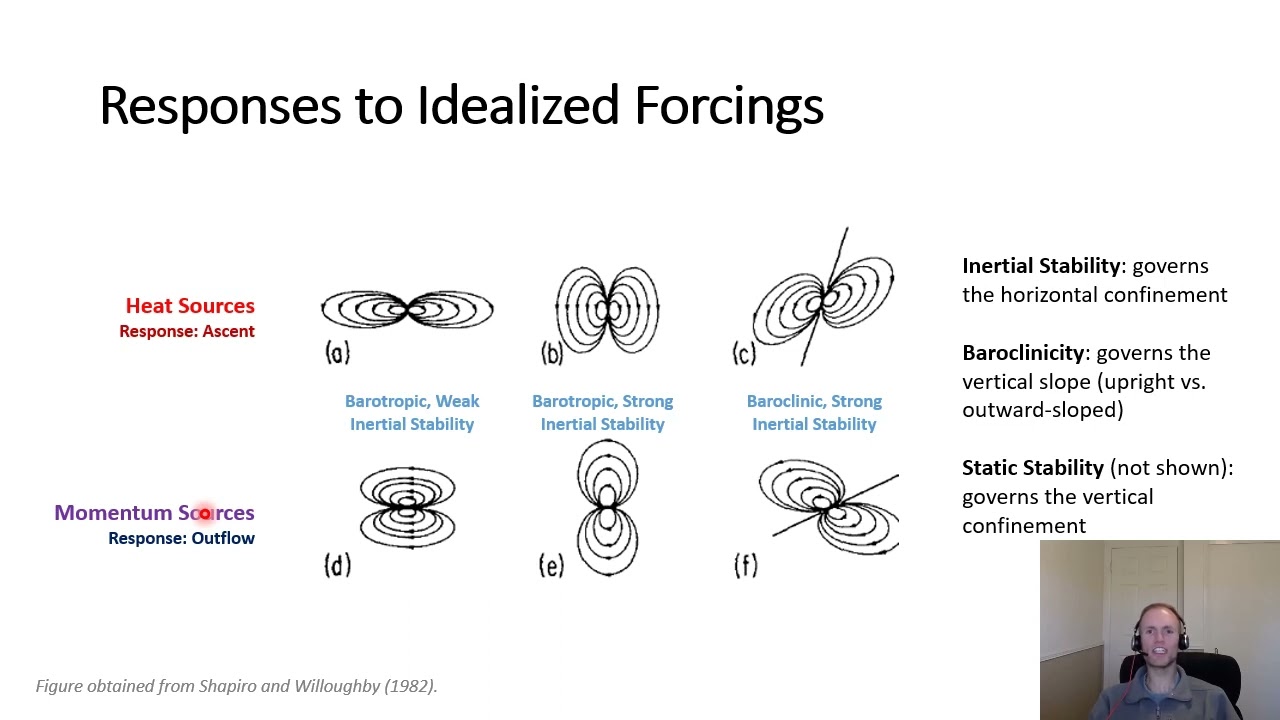 Responses to Idealized Forcings

Heat Sources
Response: Ascent

(a)

(b)

(c)

Barotropic, Weak
Inertial Stability

Barotropic, Strong
Inertial Stability

Baroclinic, Strong
Inertial Stability

Momentum Sources
Response: Outflow

(d)

(e)

(f)

Inertial Stability: governs the horizontal confinement

Baroclinicity: governs the vertical slope (upright vs. outward-sloped)

Static Stability (not shown): governs the vertical confinement

Figure obtained from Shapiro and Willoughby (1982).